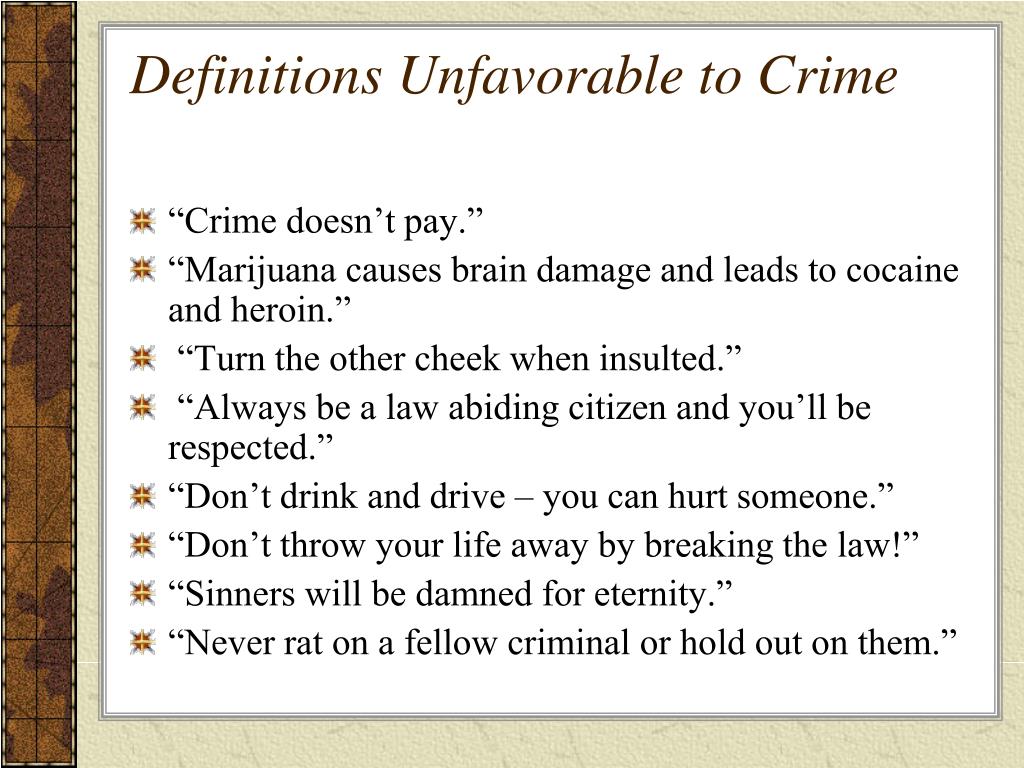 Definitions Unfavorable to Crime

“Crime doesn’t pay.”

“Marijuana causes brain damage and leads to cocaine and heroin.”

“Turn the other cheek when insulted.”

“Always be a law abiding citizen and you’ll be respected.”

“Don’t drink and drive – you can hurt someone.”

“Don’t throw your life away by breaking the law!”

“Sinners will be damned for eternity.”

“Never rat on a fellow criminal or hold out on them.”